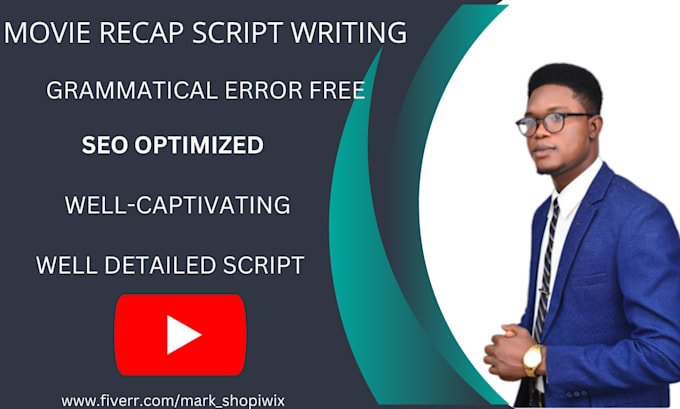 MOVIE RECAP SCRIPT WRITING

GRAMMATICAL ERROR FREE

SEO OPTIMIZED

WELL-CAPTIVATING

WELL DETAILED SCRIPT

www.fiverr.com/mark_shopiwix